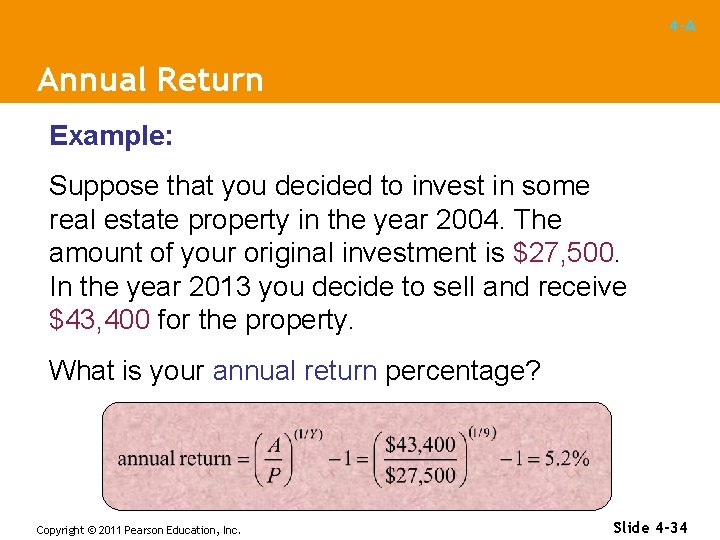 4-A

Annual Return

Example:

Suppose that you decided to invest in some real estate property in the year 2004. The amount of your original investment is \$27,500. In the year 2013 you decide to sell and receive \$43,400 for the property.

What is your annual return percentage?

$\text{annual return} = \left(\frac{A}{P}\right)^{(1/Y)} - 1 = \left(\frac{\$43,400}{\$27,500}\right)^{(1/9)} - 1 = 5.2\%$

Copyright © 2011 Pearson Education, Inc.

Slide 4-34